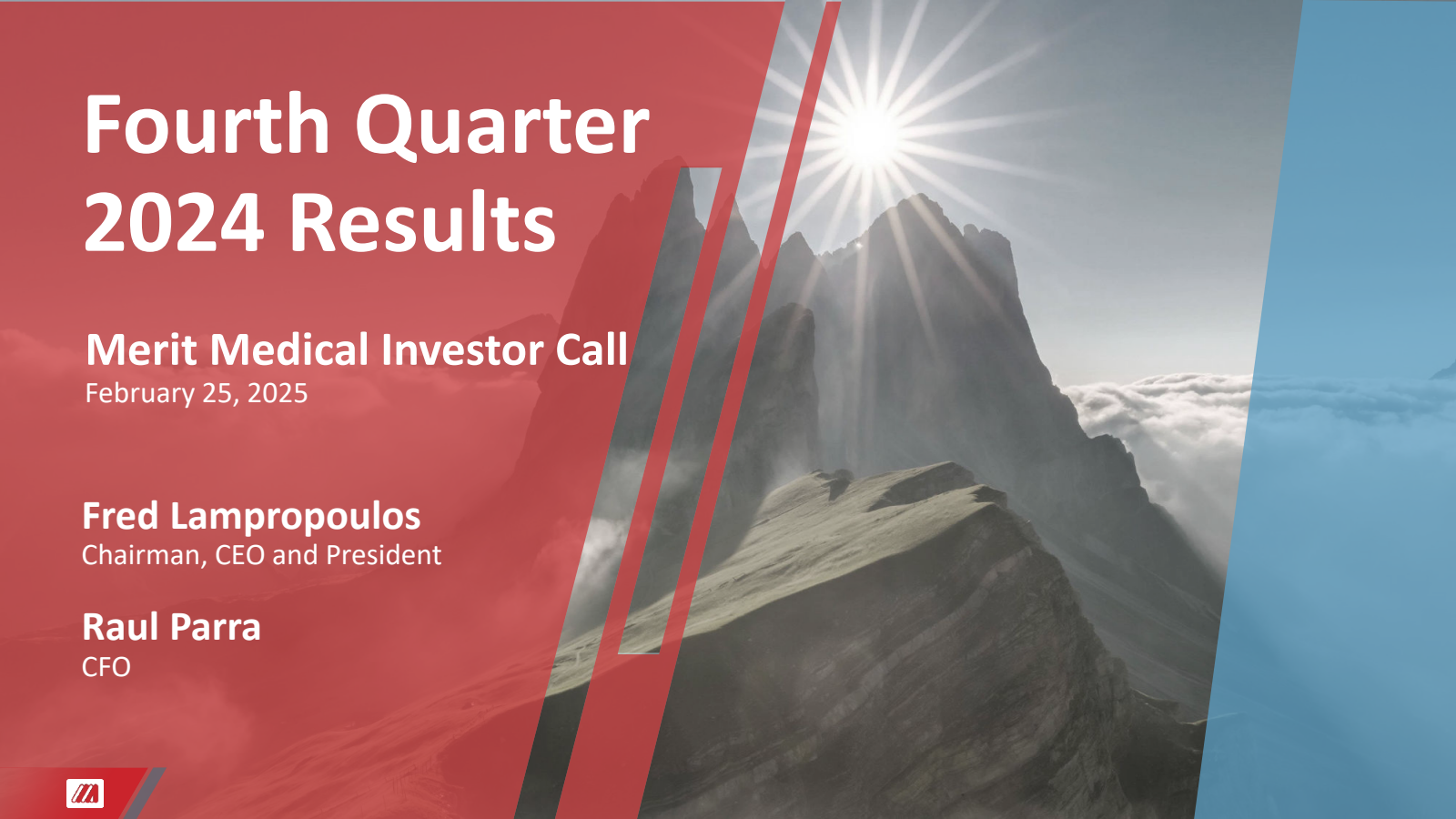 Fourth Quarter 2024 Results

Merit Medical Investor Call
February 25, 2025

Fred Lampropoulos
Chairman, CEO and President

Raul Parra
CFO